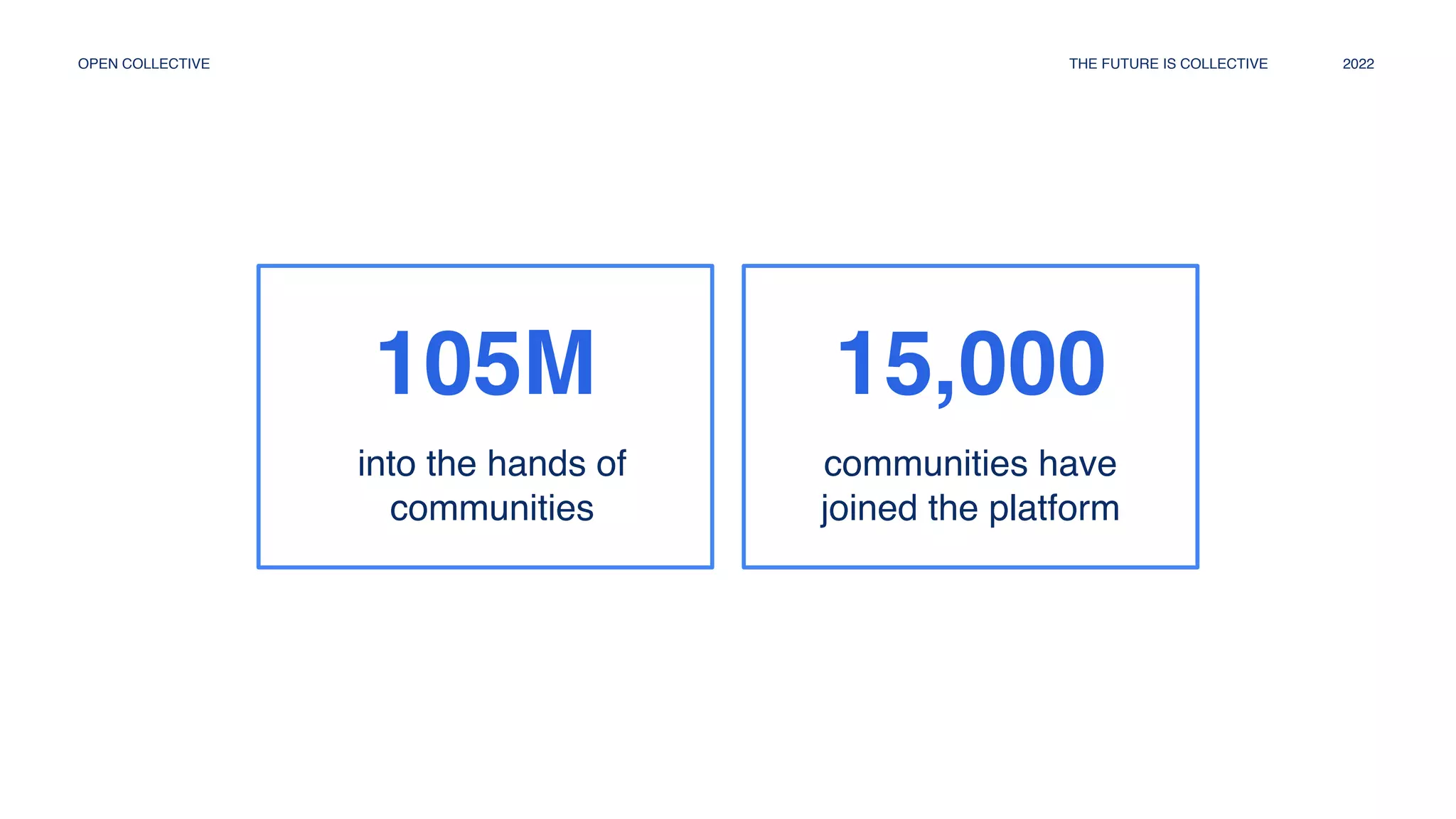 OPEN COLLECTIVE

THE FUTURE IS COLLECTIVE

2022

105M

into the hands of communities

15,000

communities have joined the platform